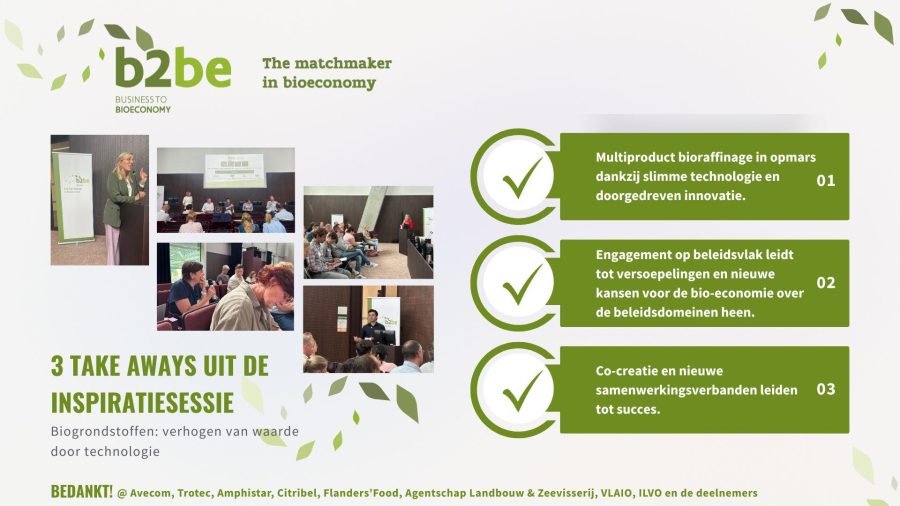 b2be
BUSINESS TO BIOECONOMY

The matchmaker in bioeconomy

3 TAKE AWAYS UIT DE INSPIRATIESESSIE

Biogrondstoffen: verhogen van waarde door technologie

Multiproduct bioraffinage in opmars dankzij slimme technologie en doorgedreven innovatie. 01

Engagement op beleidsvlak leidt tot versoepelingen en nieuwe kansen voor de bio-economie over de beleidsdomeinen heen. 02

Co-creatie en nieuwe samenwerkingsverbanden leiden tot succes. 03

BEDANKT! @ Avecom, Trotec, Amphistar, Citribel, Flanders'Food, Agentschap Landbouw & Zeevisserij, VLAIO, ILVO en de deelnemers